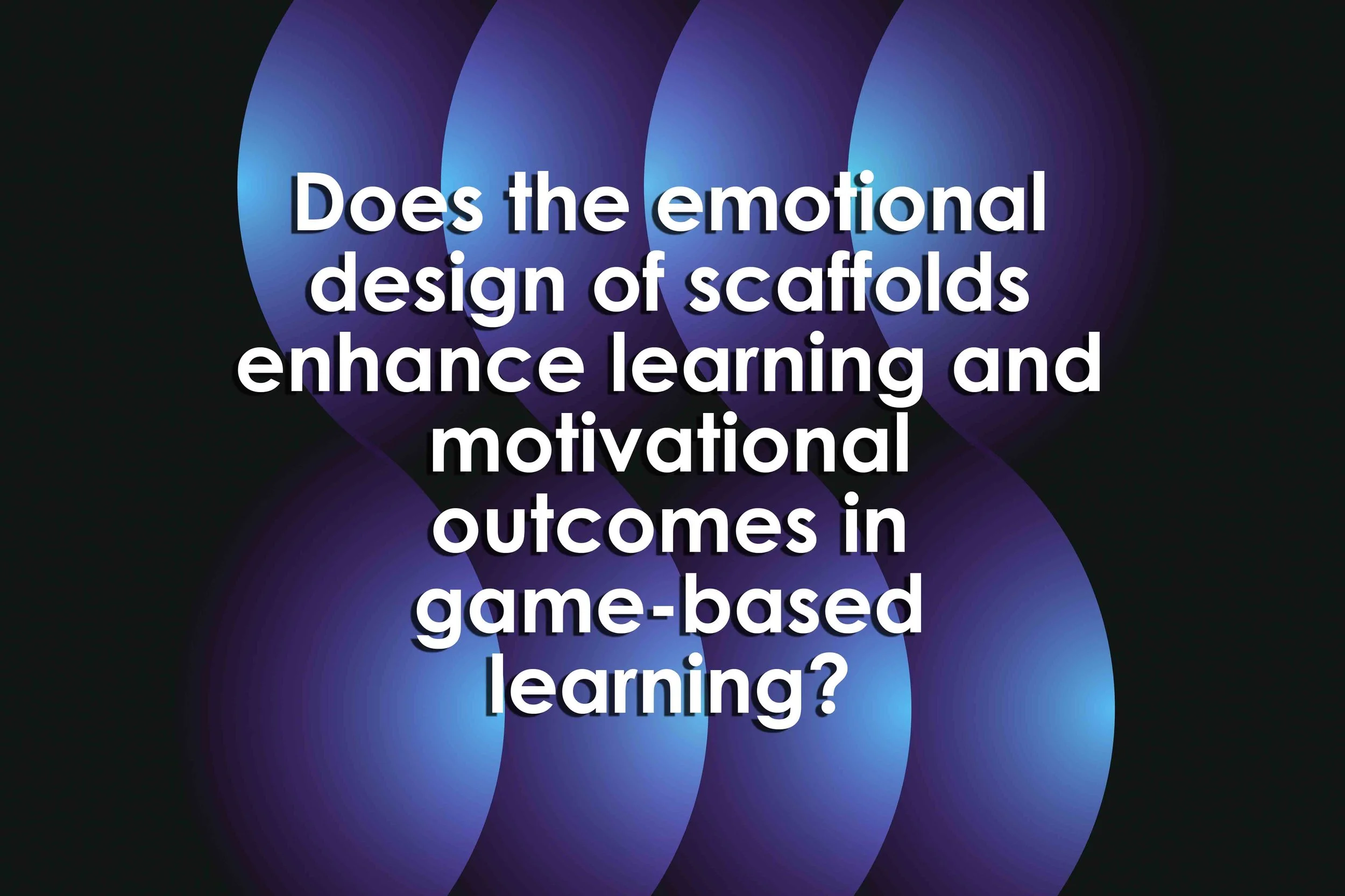 Does the emotional design of scaffolds enhance learning and motivational outcomes in game-based learning?